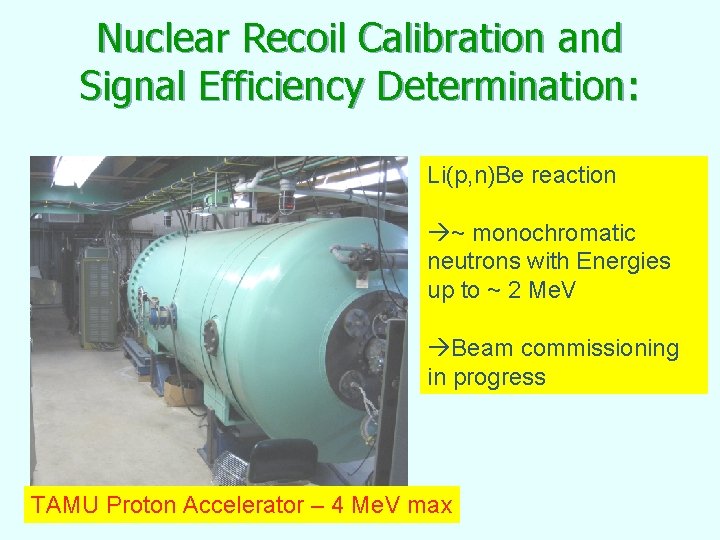 Nuclear Recoil Calibration and Signal Efficiency Determination:

Li(p,n)Be reaction

→~ monochromatic neutrons with Energies up to ~ 2 MeV

→Beam commissioning in progress

TAMU Proton Accelerator – 4 MeV max